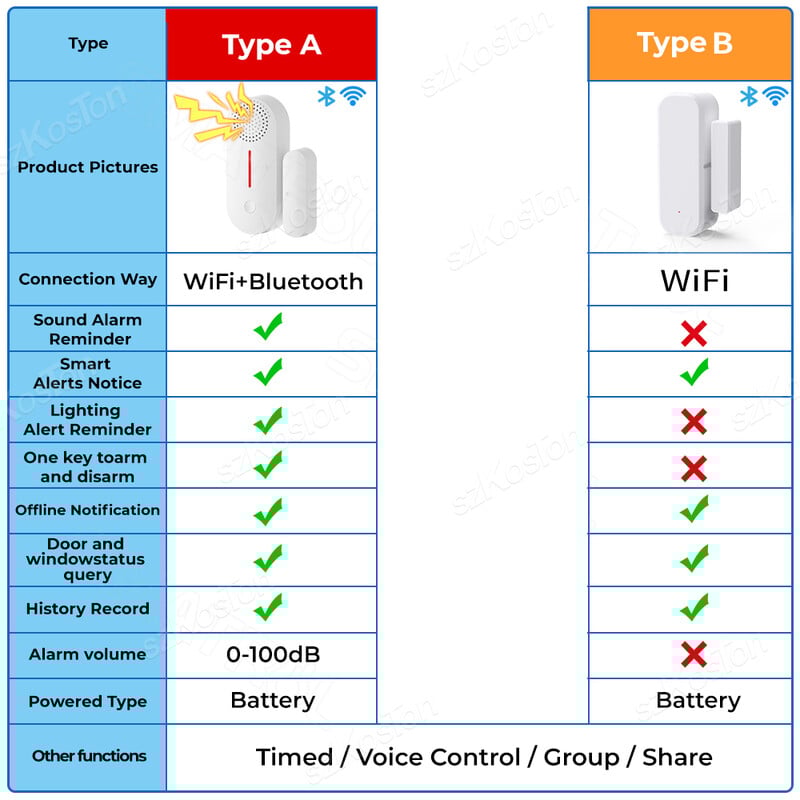 | Type | Type A | Type B |
|---|---|---|
| Product Pictures | | |
| Connection Way | WiFi+Bluetooth | WiFi |
| Sound Alarm Reminder | ✓ | ✗ |
| Smart Alerts Notice | ✓ | ✓ |
| Lighting Alert Reminder | ✓ | ✗ |
| One key toarm and disarm | ✓ | ✗ |
| Offline Notification | ✓ | ✓ |
| Door and windowstatus query | ✓ | ✓ |
| History Record | ✓ | ✓ |
| Alarm volume | 0-100dB | ✗ |
| Powered Type | Battery | Battery |
| Other functions | Timed / Voice Control / Group / Share | |

szKoston